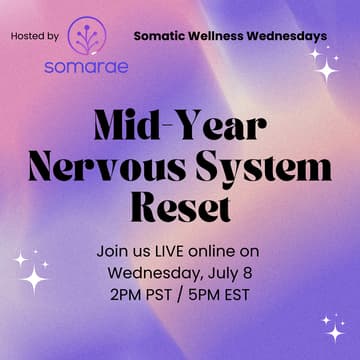 Hosted by somarae

Somatic Wellness Wednesdays

Mid-Year Nervous System Reset

Join us LIVE online on Wednesday, July 8
2PM PST / 5PM EST